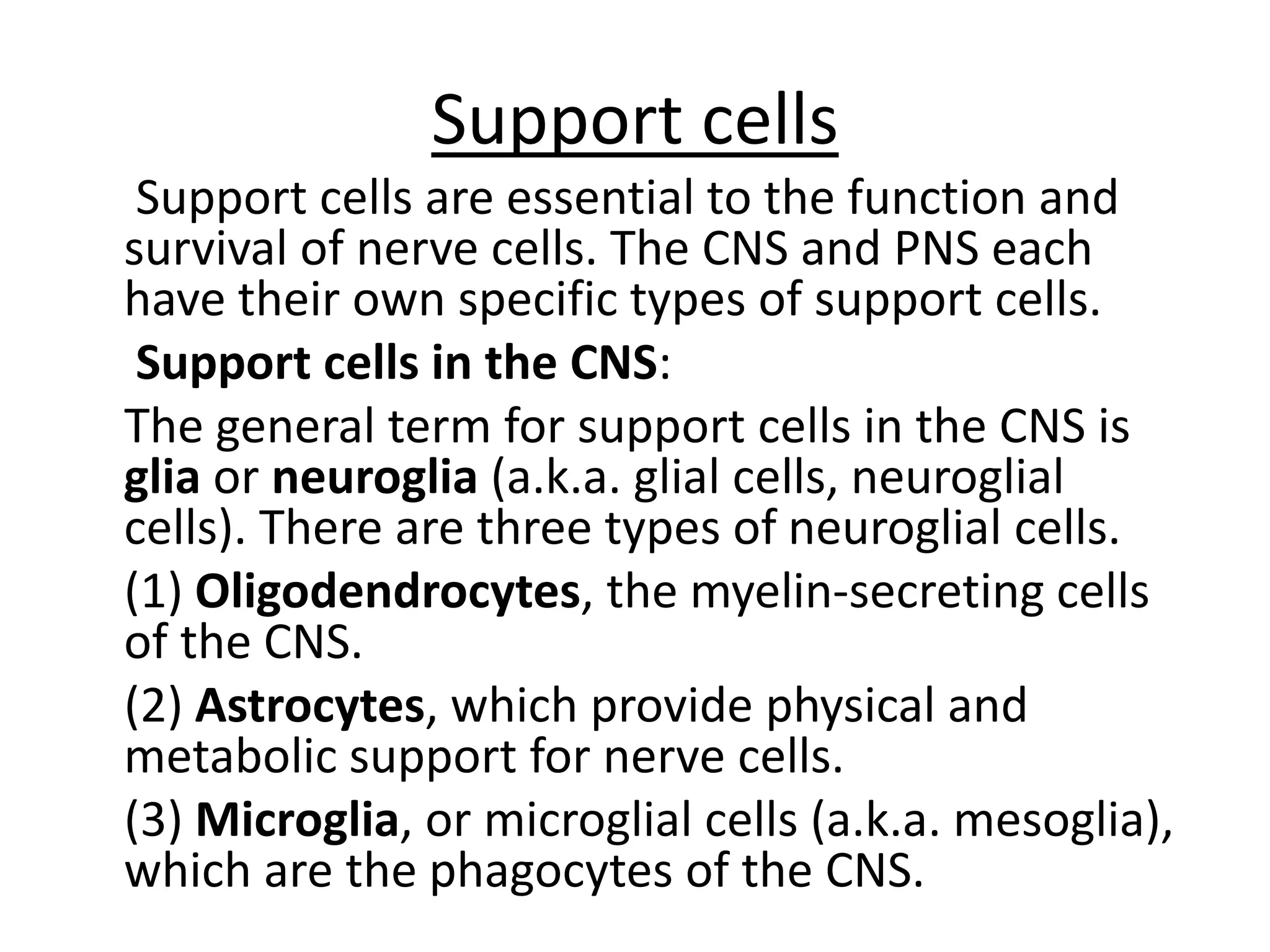 Support cells

Support cells are essential to the function and survival of nerve cells. The CNS and PNS each have their own specific types of support cells.

Support cells in the CNS:

The general term for support cells in the CNS is glia or neuroglia (a.k.a. glial cells, neuroglial cells). There are three types of neuroglial cells.

(1) Oligodendrocytes, the myelin-secreting cells of the CNS.

(2) Astrocytes, which provide physical and metabolic support for nerve cells.

(3) Microglia, or microglial cells (a.k.a. mesoglia), which are the phagocytes of the CNS.